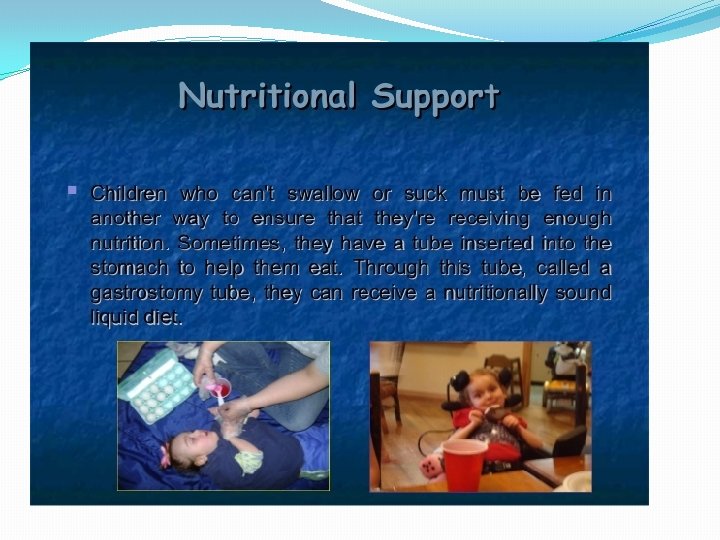 Nutritional Support

Children who can't swallow or suck must be fed in another way to ensure that they're receiving enough nutrition. Sometimes, they have a tube inserted into the stomach to help them eat. Through this tube, called a gastrostomy tube, they can receive a nutritionally sound liquid diet.